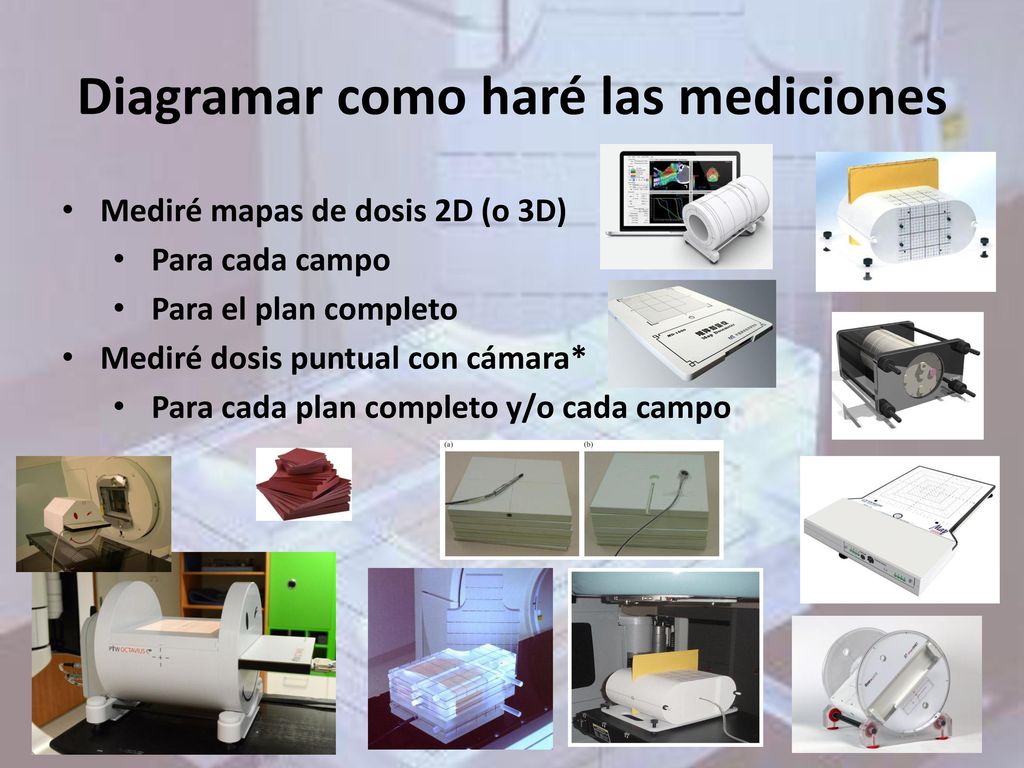 Diagramar como haré las mediciones

• Mediré mapas de dosis 2D (o 3D)
  • Para cada campo
  • Para el plan completo
• Mediré dosis puntual con cámara*
  • Para cada plan completo y/o cada campo

(a)

(b)

PTW OCTAVIUS